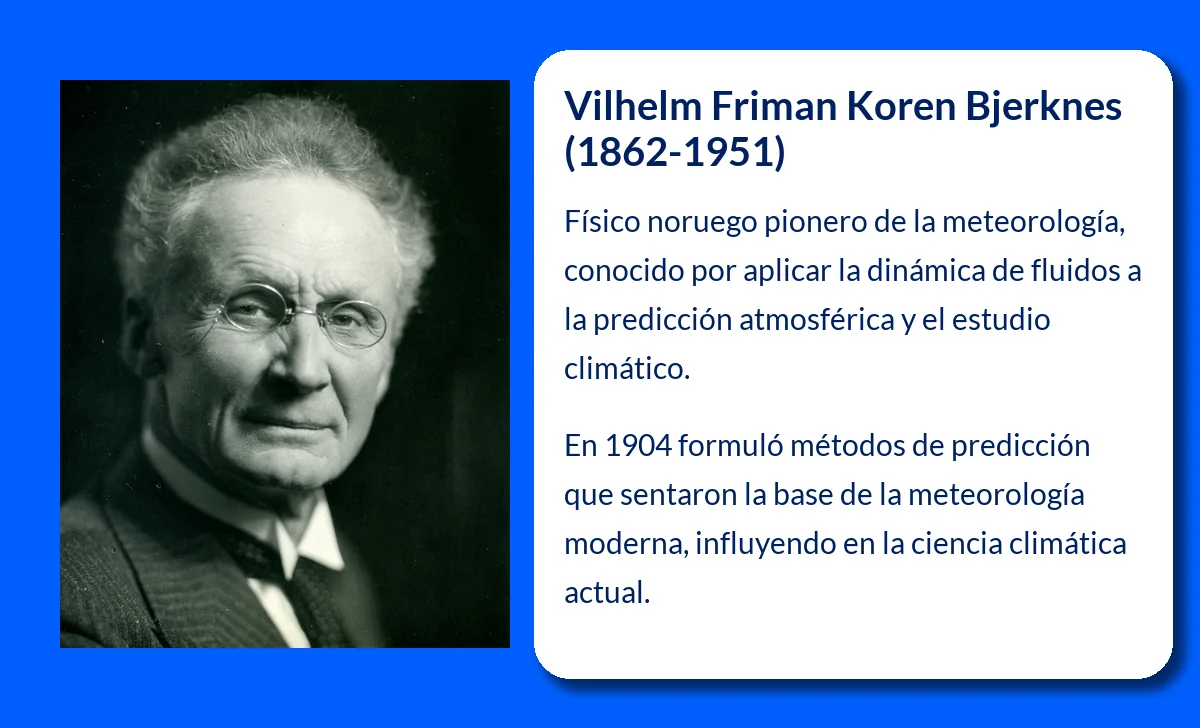 Vilhelm Friman Koren Bjerknes (1862-1951)

Físico noruego pionero de la meteorología, conocido por aplicar la dinámica de fluidos a la predicción atmosférica y el estudio climático.

En 1904 formuló métodos de predicción que sentaron la base de la meteorología moderna, influyendo en la ciencia climática actual.